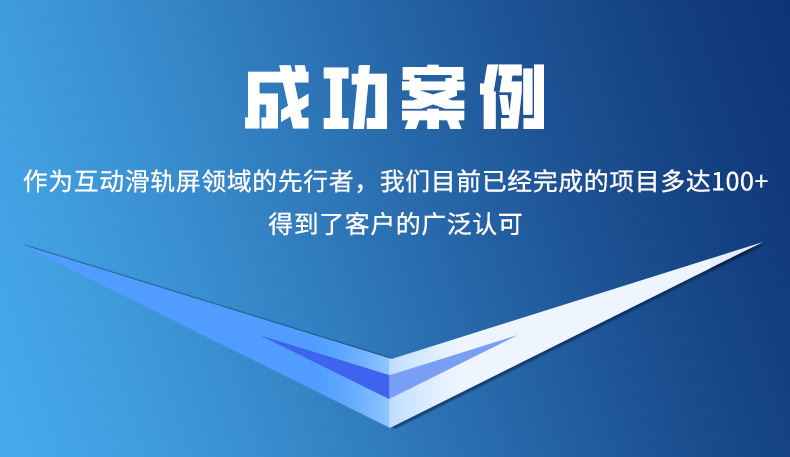 成功案例

作为互动滑轨屏领域的先行者，我们目前已经完成的项目多达100+
得到了客户的广泛认可